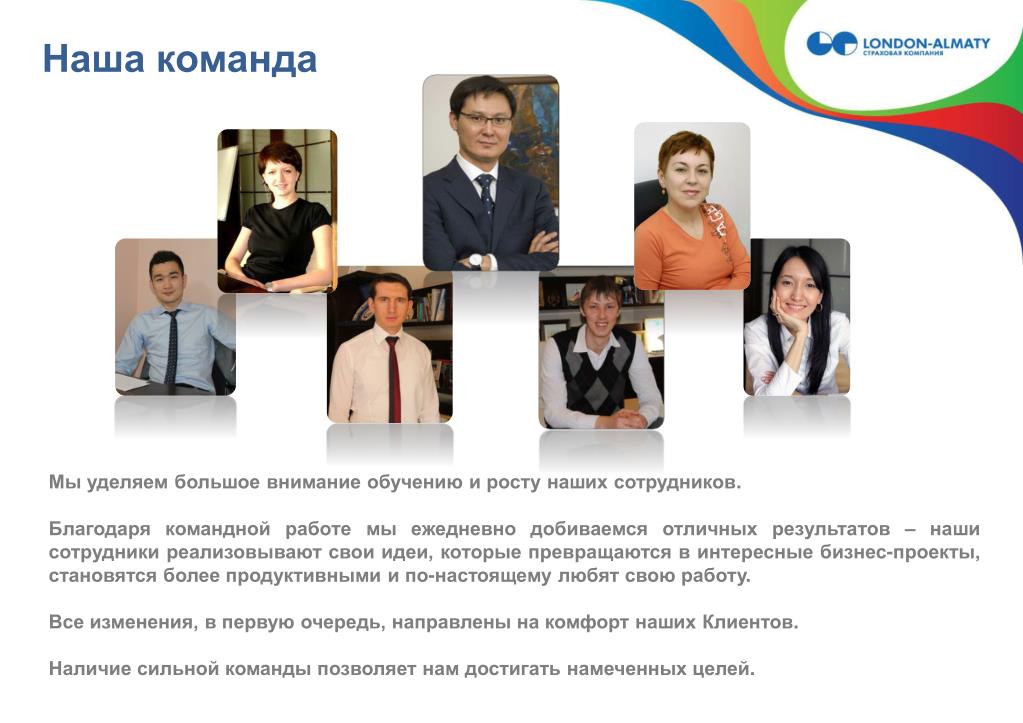 Наша команда

LONDON-ALMATY
СТРАХОВАЯ КОМПАНИЯ

Мы уделяем большое внимание обучению и росту наших сотрудников.

Благодаря командной работе мы ежедневно добиваемся отличных результатов – наши сотрудники реализовывают свои идеи, которые превращаются в интересные бизнес-проекты, становятся более продуктивными и по-настоящему любят свою работу.

Все изменения, в первую очередь, направлены на комфорт наших Клиентов.

Наличие сильной команды позволяет нам достигать намеченных целей.